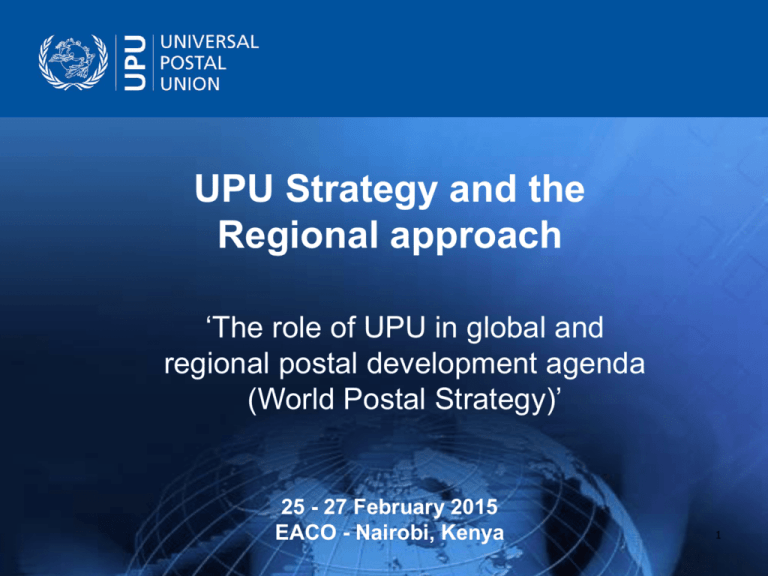 UPU
UNIVERSAL
POSTAL
UNION

UPU Strategy and the Regional approach

'The role of UPU in global and regional postal development agenda (World Postal Strategy)'

25 - 27 February 2015
EACO - Nairobi, Kenya

1